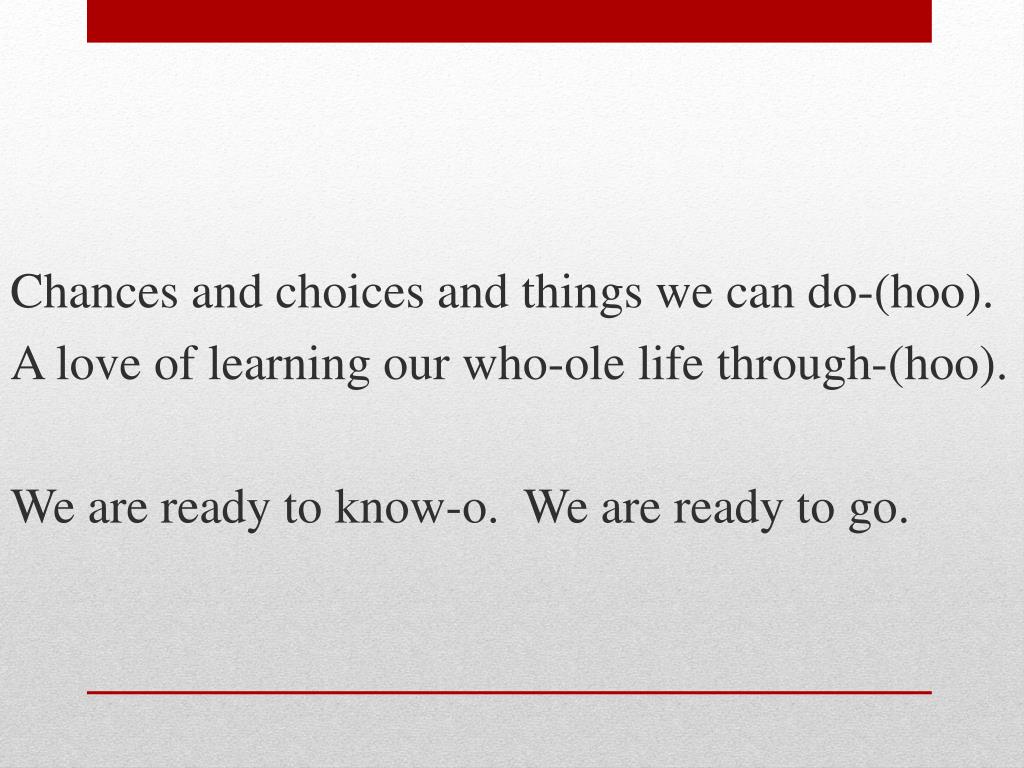 Chances and choices and things we can do-(hoo).
A love of learning our who-ole life through-(hoo).

We are ready to know-o.  We are ready to go.